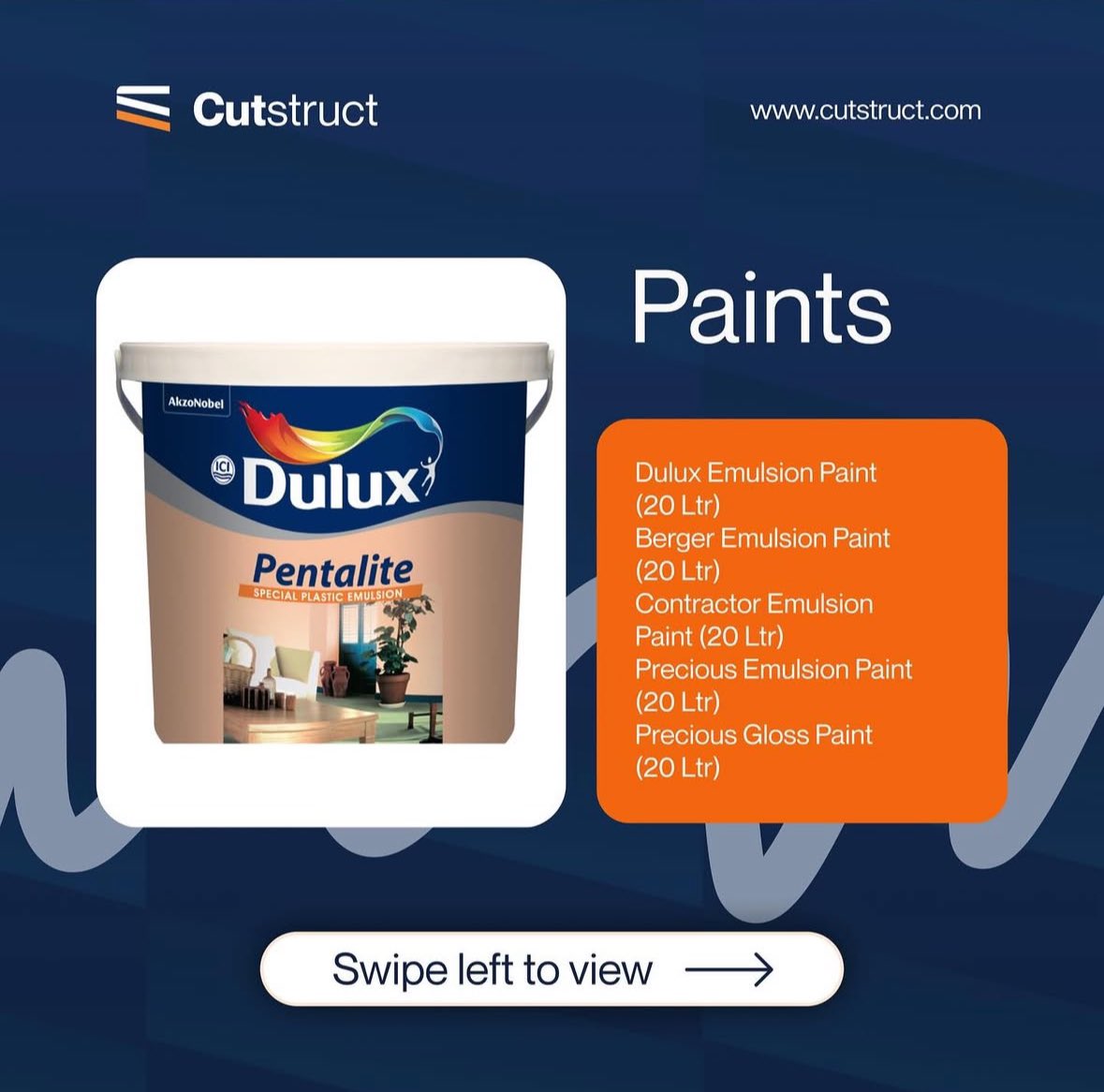 Cutstruct

www.cutstruct.com

AkzoNobel

ICI

Dulux

Pentalite

SPECIAL PLASTIC EMULSION

Paints

Dulux Emulsion Paint (20 Ltr)
Berger Emulsion Paint (20 Ltr)
Contractor Emulsion Paint (20 Ltr)
Precious Emulsion Paint (20 Ltr)
Precious Gloss Paint (20 Ltr)

Swipe left to view